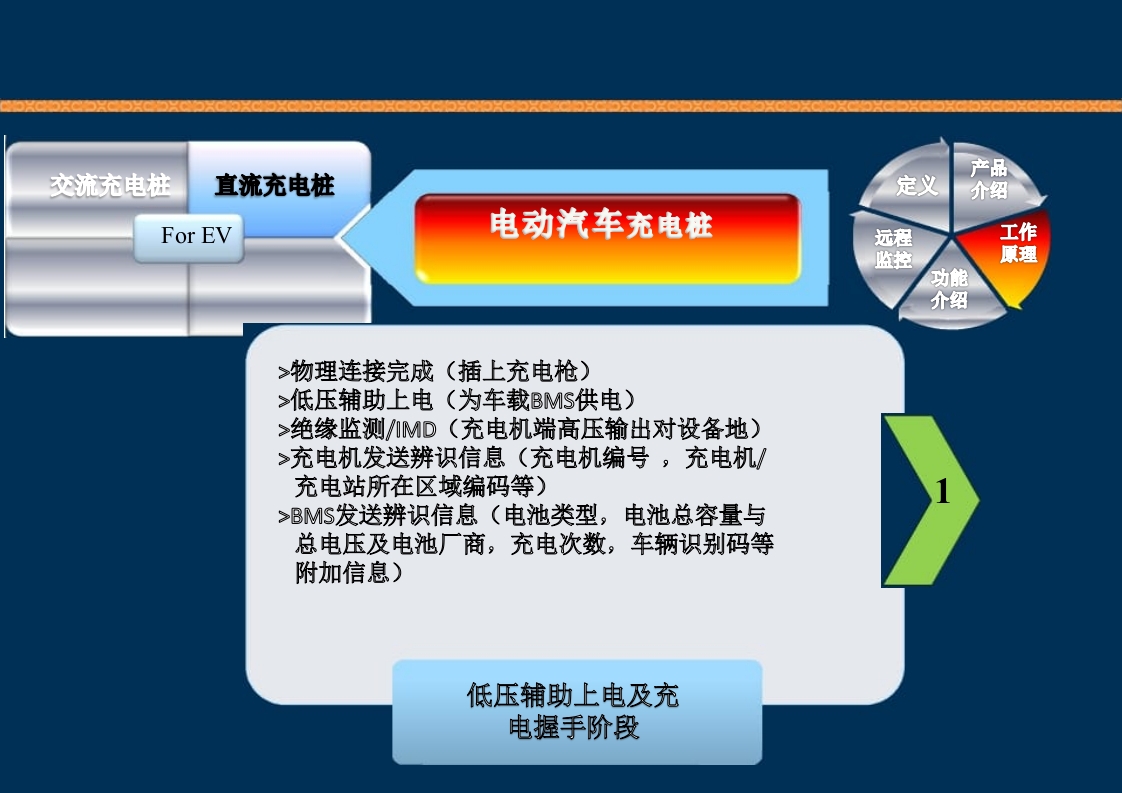 交流充电桩 直流充电桩

For EV

电动汽车充电桩

定义

产品介绍

工作原理

功能介绍

远程监控

>物理连接完成（插上充电枪）
>低压辅助上电（为车载BMS供电）
>绝缘监测/IMD（充电机端高压输出对设备地）
>充电机发送辨识信息（充电机编号 ，充电机/充电站所在区域编码等）
>BMS发送辨识信息（电池类型，电池总容量与总电压及电池厂商，充电次数，车辆识别码等附加信息）

1

低压辅助上电及充电握手阶段